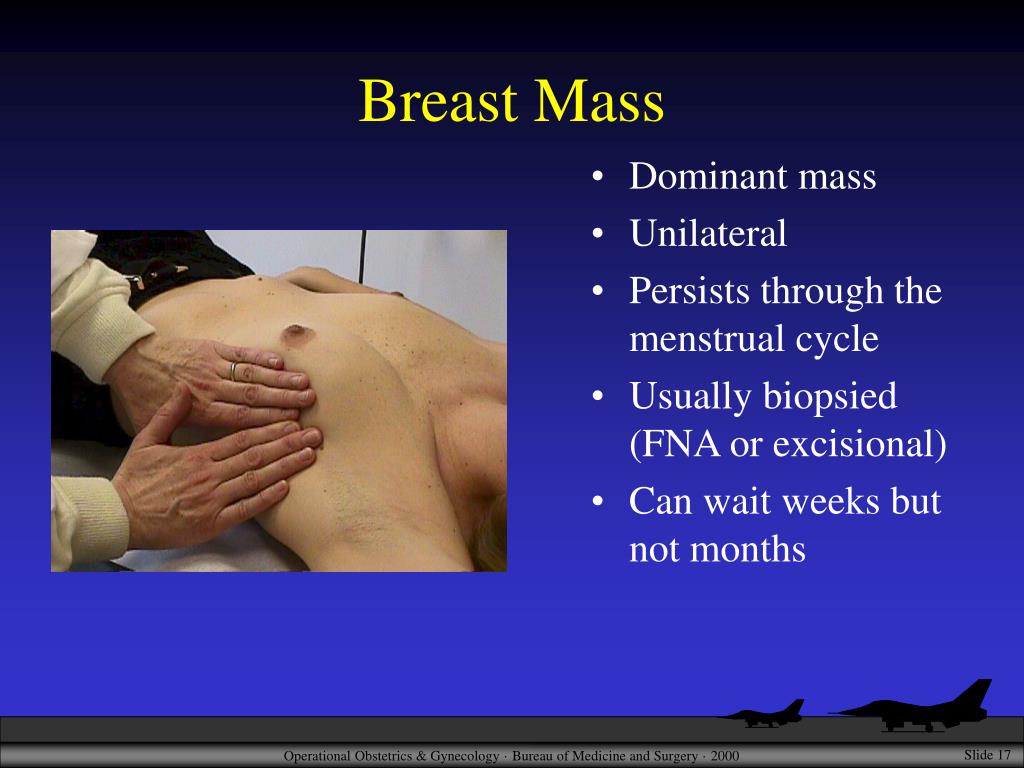 Breast Mass

• Dominant mass
• Unilateral
• Persists through the menstrual cycle
• Usually biopsied (FNA or excisional)
• Can wait weeks but not months

Operational Obstetrics & Gynecology · Bureau of Medicine and Surgery · 2000

Slide 17